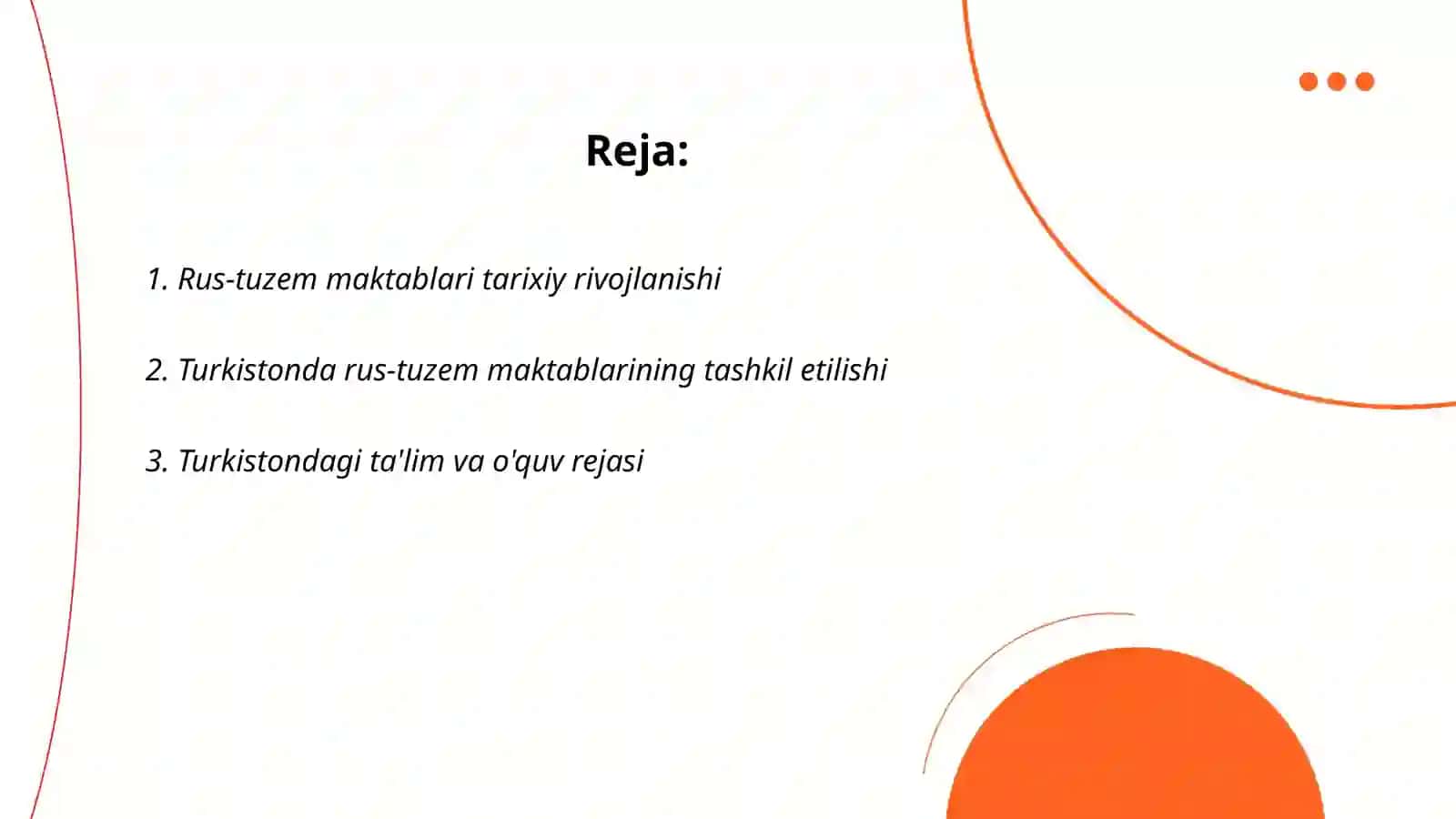 Reja:

1. Rus-tuzem maktablari tarixiy rivojlanishi

2. Turkistonda rus-tuzem maktablarining tashkil etilishi

3. Turkistondagi ta'lim va o'quv rejasi